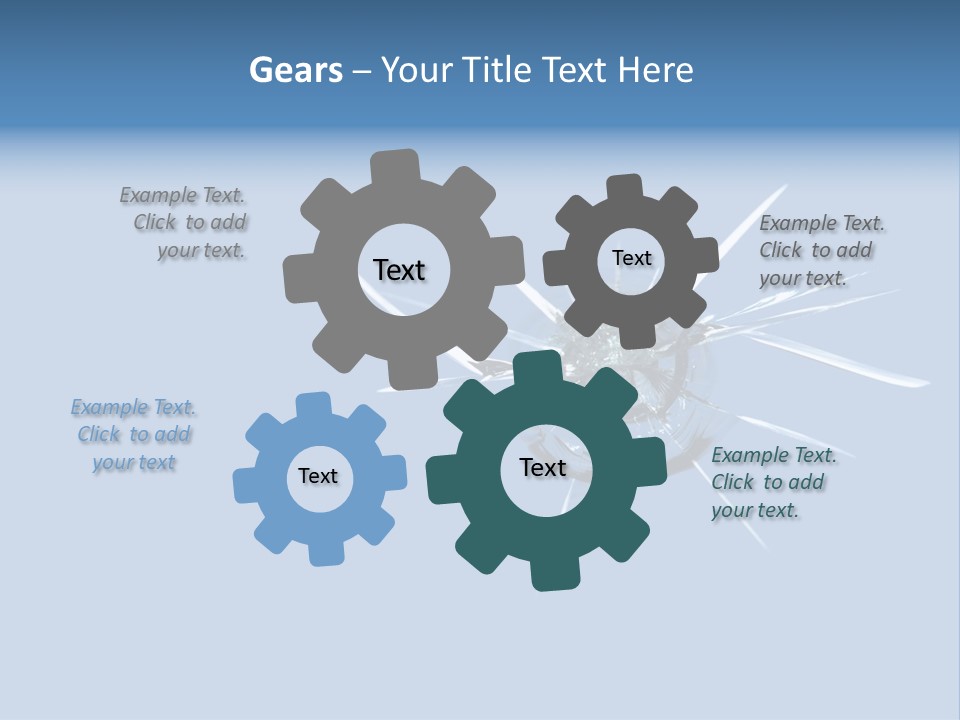 Gears – Your Title Text Here

Example Text. Click to add your text.

Text

Text

Example Text. Click to add your text.

Example Text. Click to add your text

Text

Text

Example Text. Click to add your text.